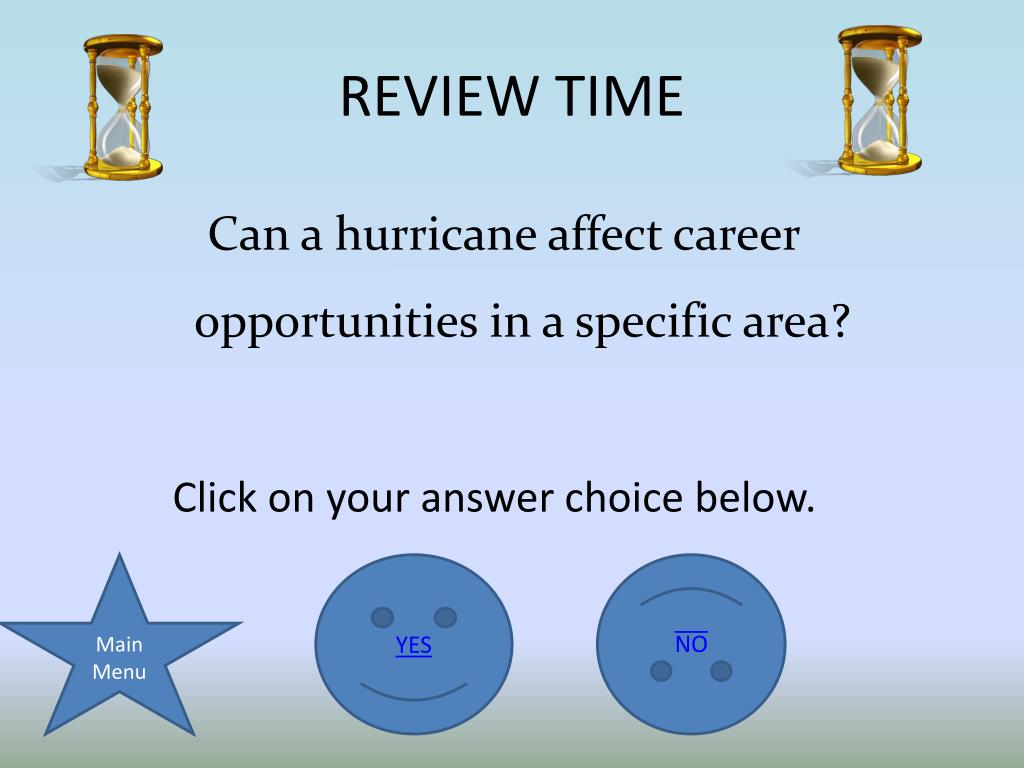 REVIEW TIME

Can a hurricane affect career opportunities in a specific area?

Click on your answer choice below.

Main Menu

YES

NO